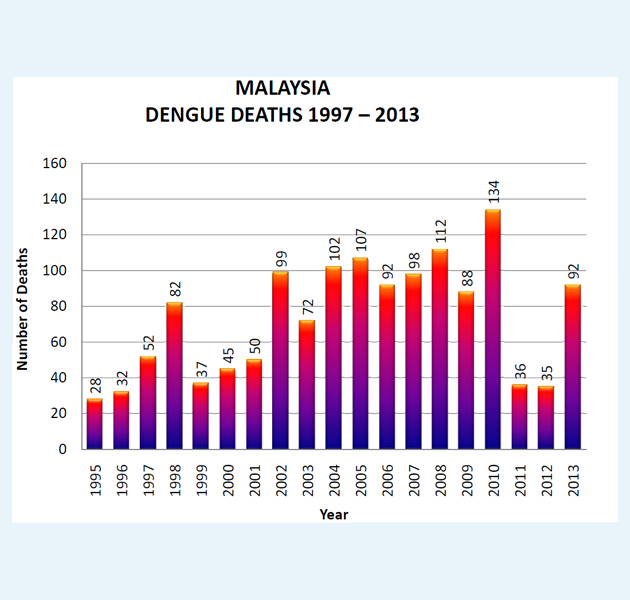 MALAYSIA
DENGUE DEATHS 1997 – 2013

Number of Deaths

160
140
120
100
80
60
40
20
0

28
32
52
82
37
45
50
99
72
102
107
92
98
112
88
134
36
35
92

1995
1996
1997
1998
1999
2000
2001
2002
2003
2004
2005
2006
2007
2008
2009
2010
2011
2012
2013

Year